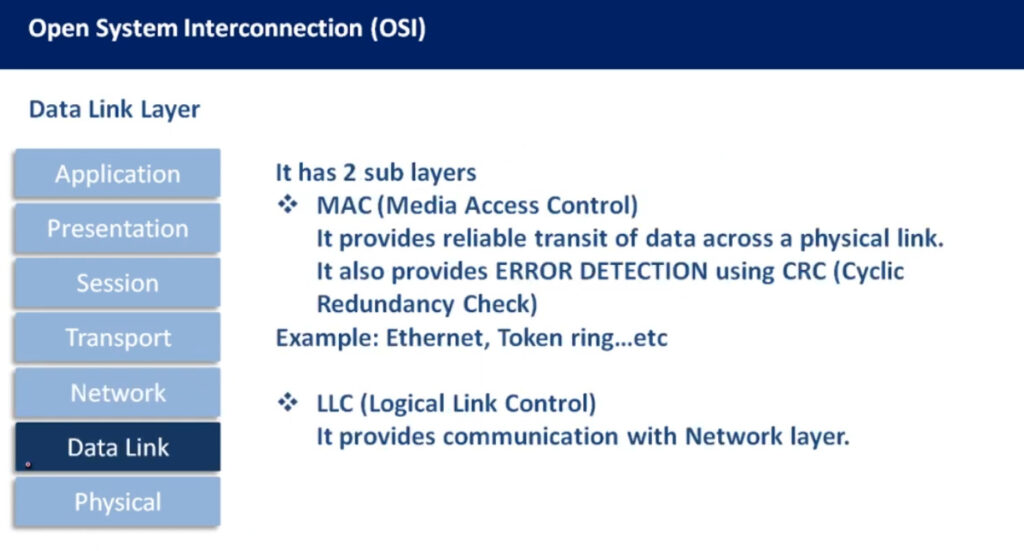 Open System Interconnection (OSI)

Data Link Layer

Application
Presentation
Session
Transport
Network
Data Link
Physical

It has 2 sub layers

❖ MAC (Media Access Control)
It provides reliable transit of data across a physical link.
It also provides ERROR DETECTION using CRC (Cyclic Redundancy Check)

Example: Ethernet, Token ring…etc

❖ LLC (Logical Link Control)
It provides communication with Network layer.